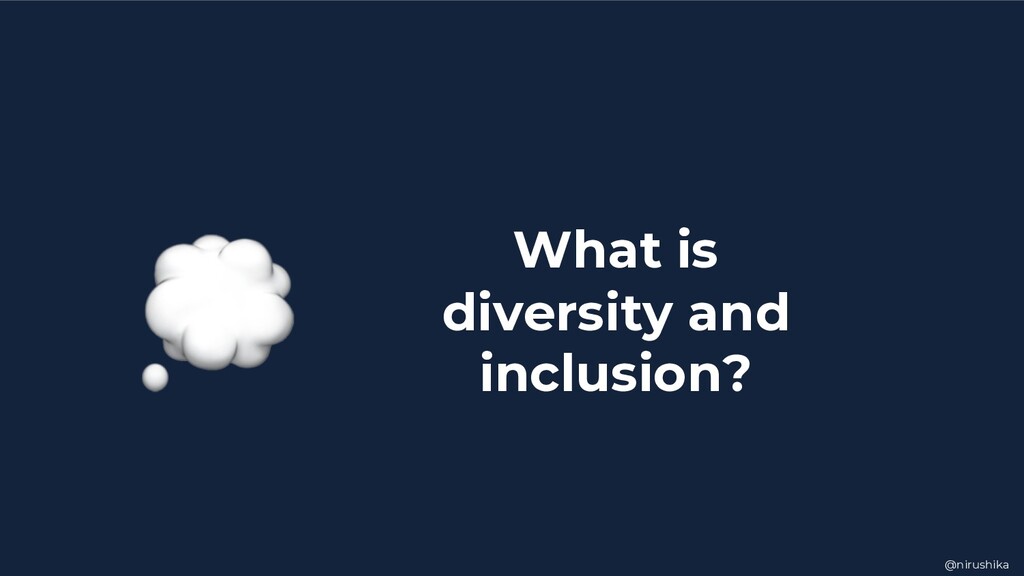 What is diversity and inclusion?

@nirushika